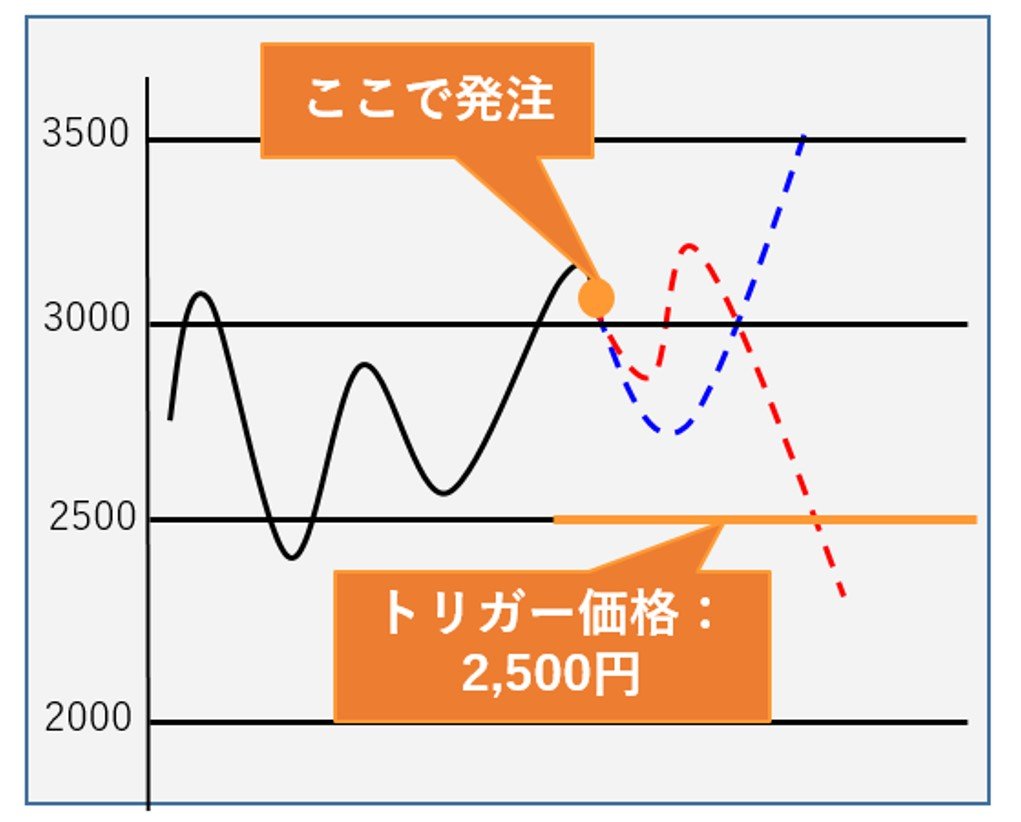 ここで発注

3500

3000

2500

2000

トリガー価格：
2,500円